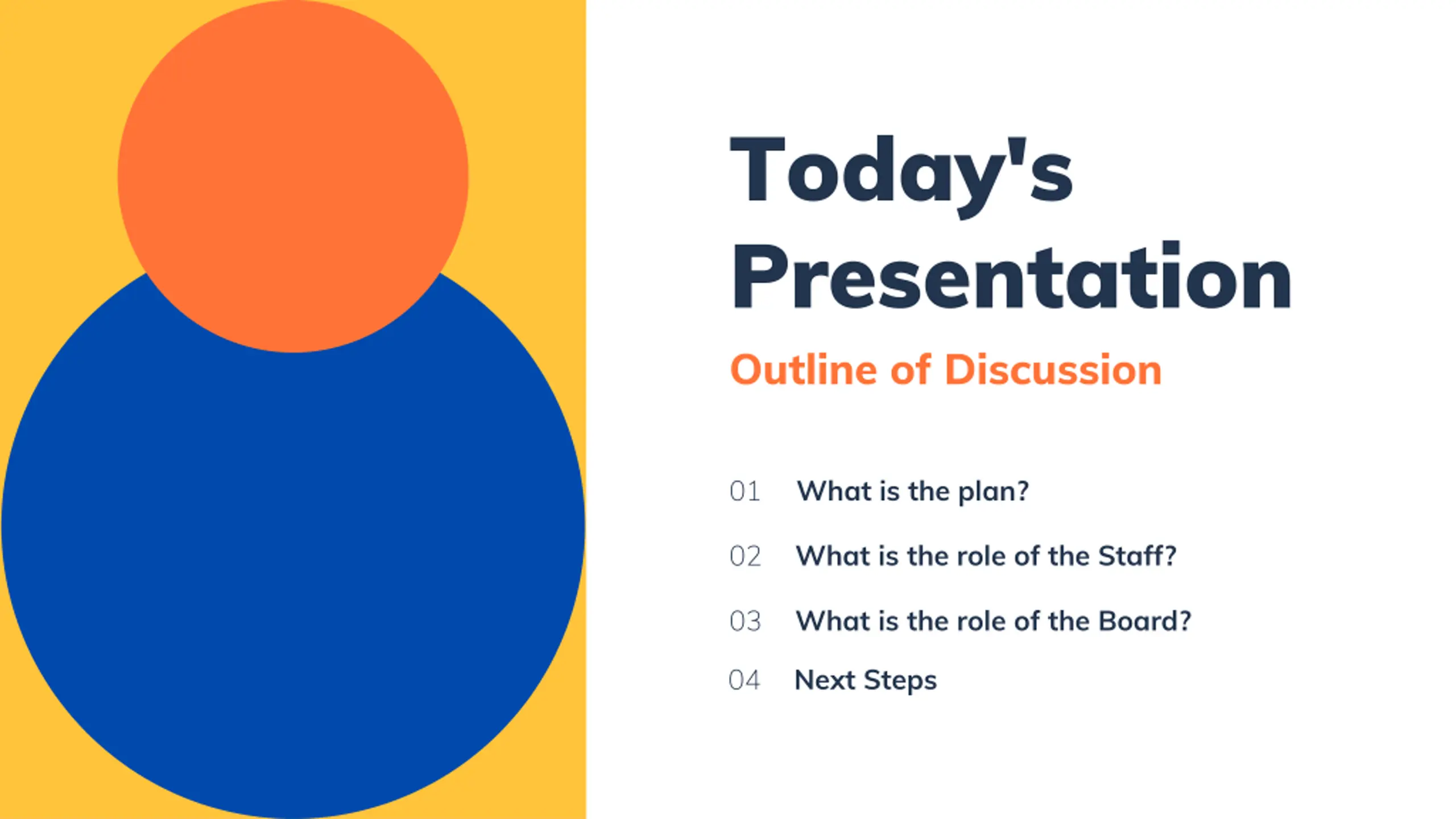 Today's Presentation

Outline of Discussion

01 What is the plan?

02 What is the role of the Staff?

03 What is the role of the Board?

04 Next Steps